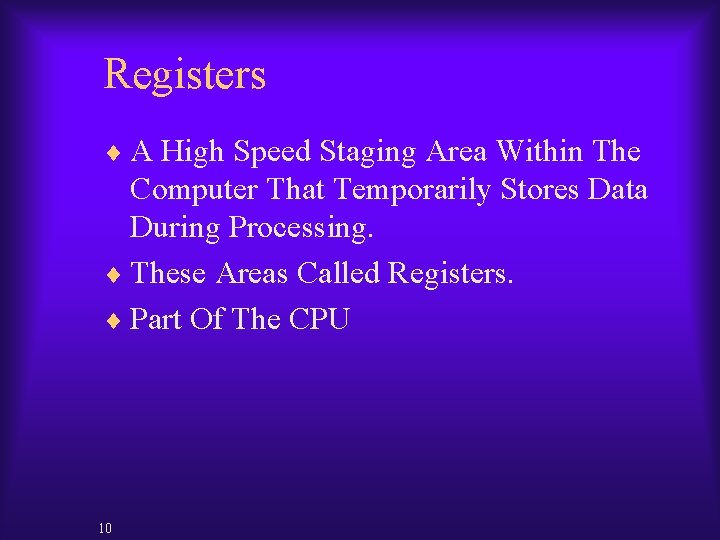 Registers

♦ A High Speed Staging Area Within The Computer That Temporarily Stores Data During Processing.

♦ These Areas Called Registers.

♦ Part Of The CPU

10